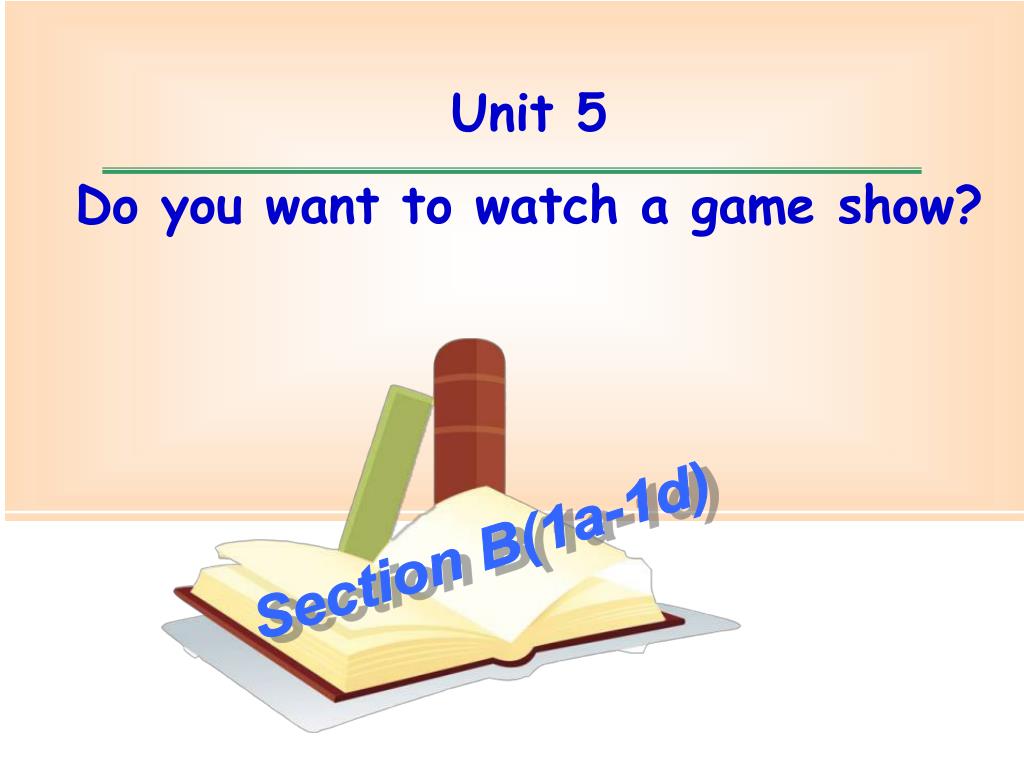 Unit 5

Do you want to watch a game show?

Section B(1a-1d)